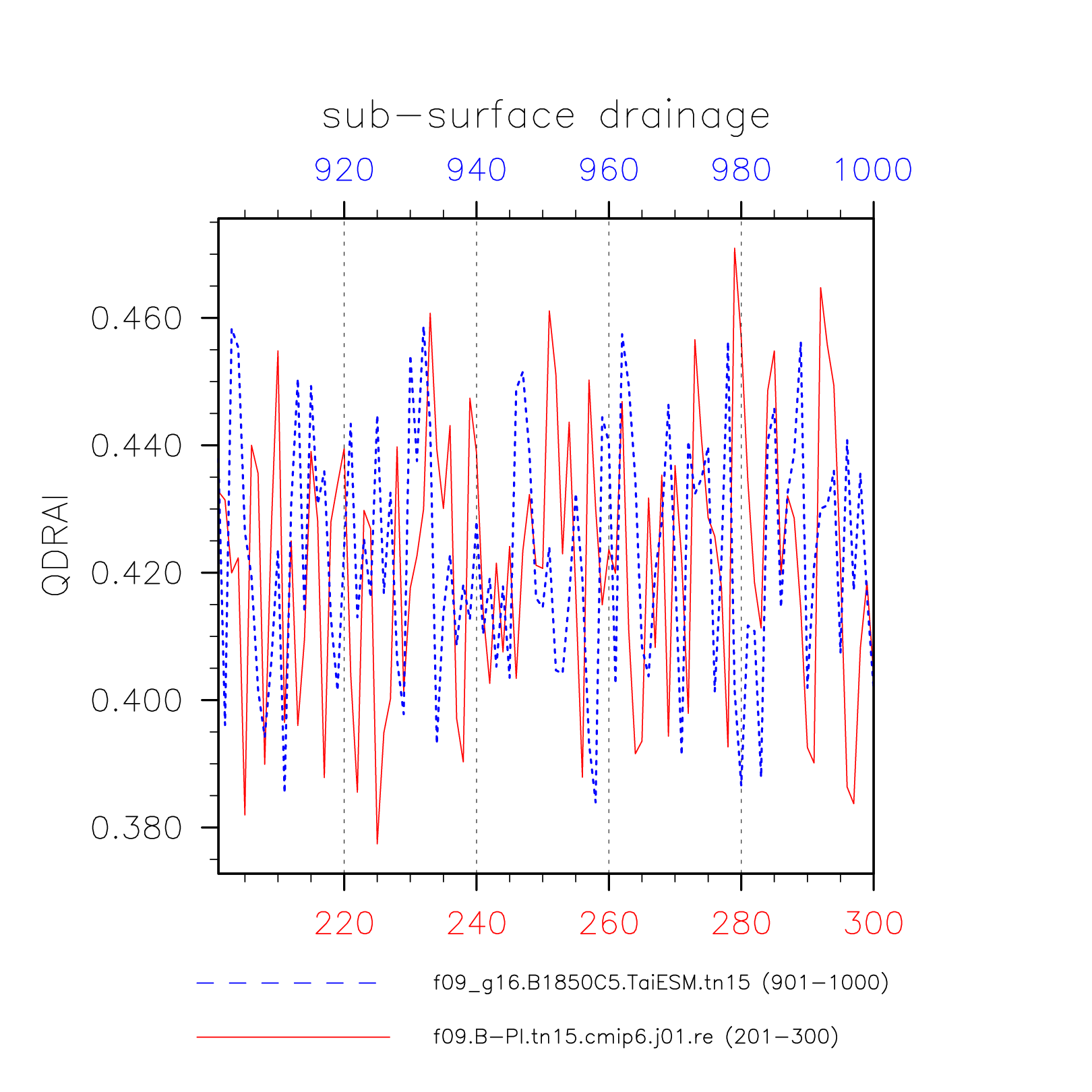 sub-surface drainage

920 940 960 980 1000

QDRAI

0.460
0.440
0.420
0.400
0.380

220 240 260 280 300

f09_g16.B1850C5.TaiESM.tn15 (901-1000)

f09.B-PI.tn15.cmip6.j01.re (201-300)